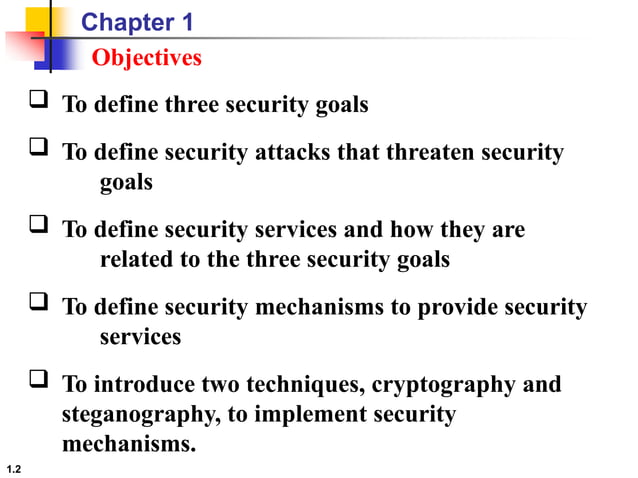 Chapter 1

Objectives

❑ To define three security goals

❑ To define security attacks that threaten security goals

❑ To define security services and how they are related to the three security goals

❑ To define security mechanisms to provide security services

❑ To introduce two techniques, cryptography and steganography, to implement security mechanisms.

1.2